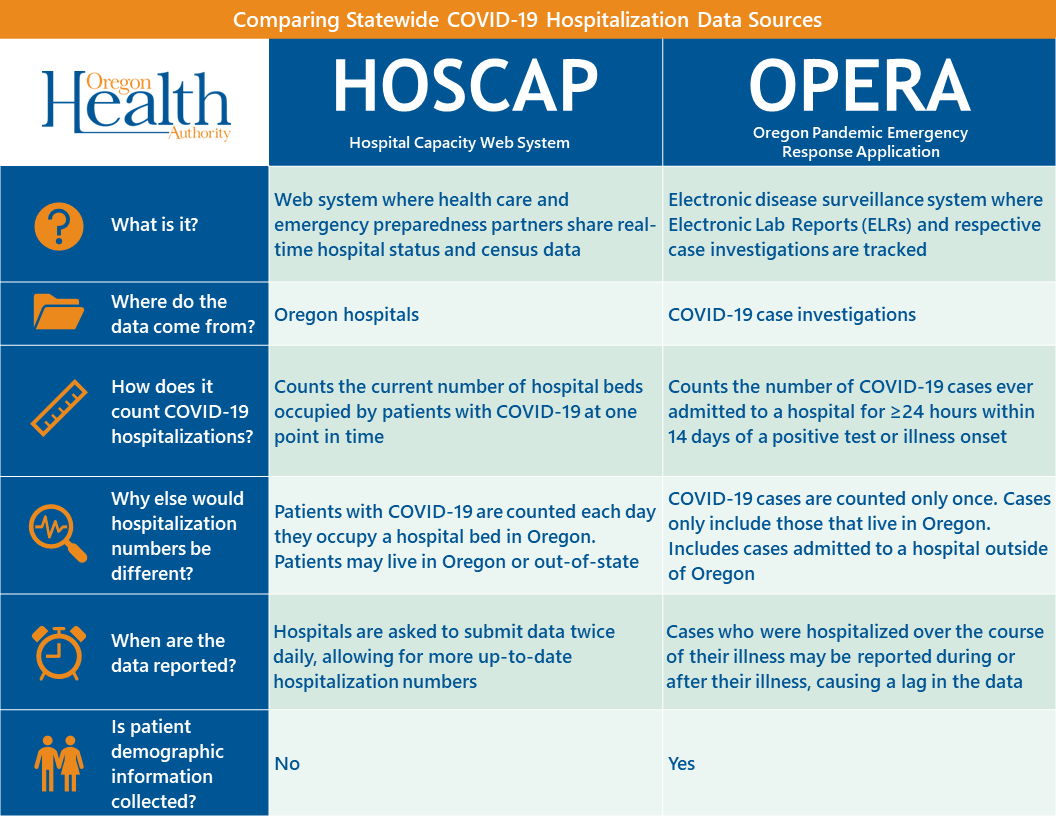 Comparing Statewide COVID-19 Hospitalization Data Sources

| Oregon Health Authority | HOSCAP Hospital Capacity Web System | OPERA Oregon Pandemic Emergency Response Application |
|---|---|---|
| What is it? | Web system where health care and emergency preparedness partners share real-time hospital status and census data | Electronic disease surveillance system where Electronic Lab Reports (ELRs) and respective case investigations are tracked |
| Where do the data come from? | Oregon hospitals | COVID-19 case investigations |
| How does it count COVID-19 hospitalizations? | Counts the current number of hospital beds occupied by patients with COVID-19 at one point in time | Counts the number of COVID-19 cases ever admitted to a hospital for ≥24 hours within 14 days of a positive test or illness onset |
| Why else would hospitalization numbers be different? | Patients with COVID-19 are counted each day they occupy a hospital bed in Oregon. Patients may live in Oregon or out-of-state | COVID-19 cases are counted only once. Cases only include those that live in Oregon. Includes cases admitted to a hospital outside of Oregon |
| When are the data reported? | Hospitals are asked to submit data twice daily, allowing for more up-to-date hospitalization numbers | Cases who were hospitalized over the course of their illness may be reported during or after their illness, causing a lag in the data |
| Is patient demographic information collected? | No | Yes |